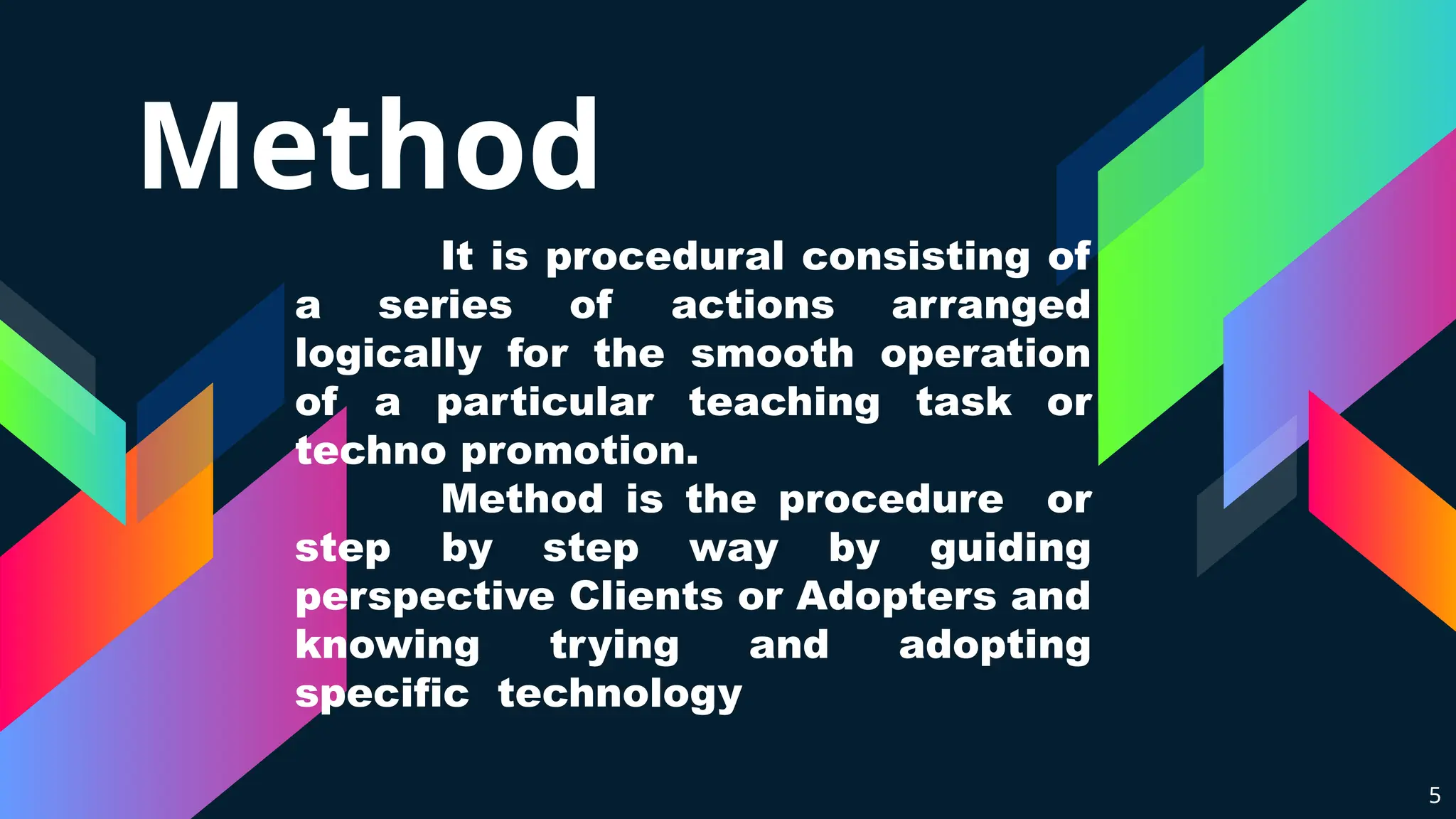 Method

It is procedural consisting of a series of actions arranged logically for the smooth operation of a particular teaching task or techno promotion.

Method is the procedure or step by step way by guiding perspective Clients or Adopters and knowing trying and adopting specific technology

5